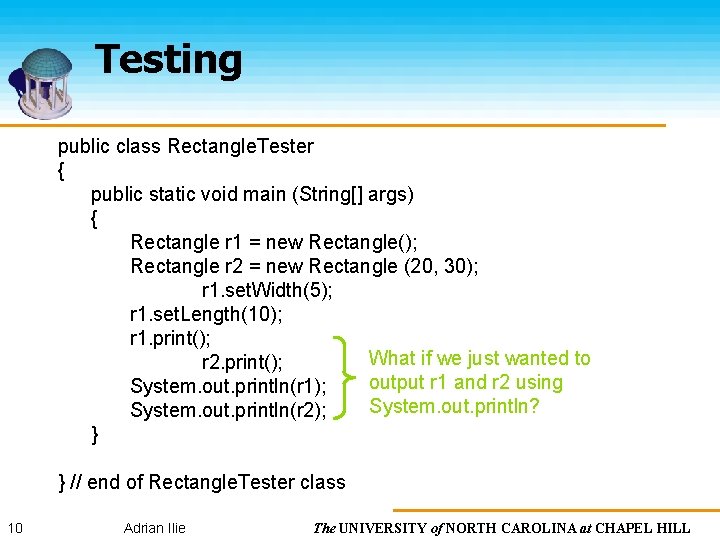 Testing

public class RectangleTester
{
public static void main (String[] args)
{
Rectangle r1 = new Rectangle();
Rectangle r2 = new Rectangle (20, 30);
r1.setWidth(5);
r1.setLength(10);
r1.print();
r2.print();
System.out.println(r1);
System.out.println(r2);
}

} // end of RectangleTester class

What if we just wanted to output r1 and r2 using System.out.println?

10 Adrian Ilie The UNIVERSITY of NORTH CAROLINA at CHAPEL HILL